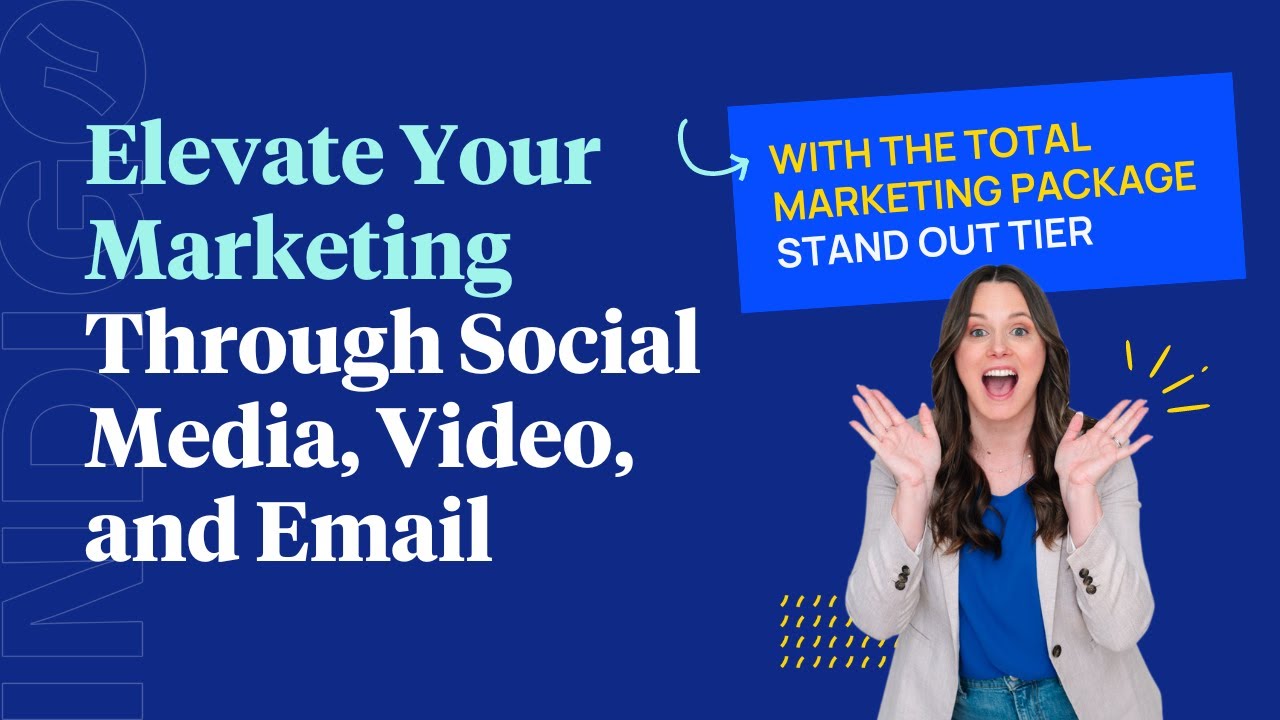 INDIGO

Elevate Your Marketing Through Social Media, Video, and Email

WITH THE TOTAL MARKETING PACKAGE STAND OUT TIER